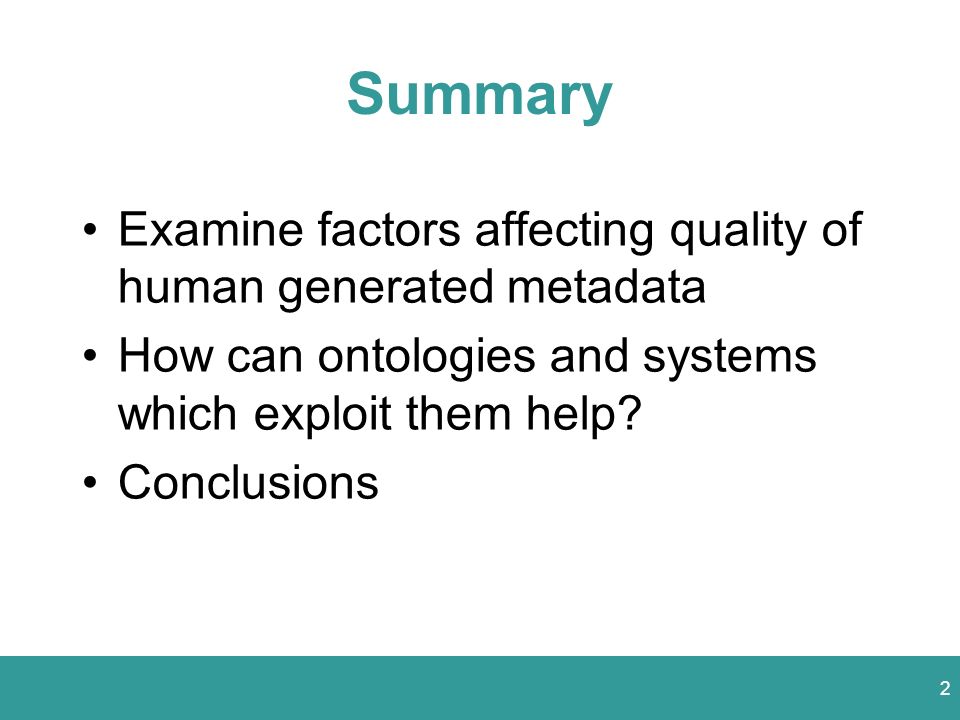 Summary

• Examine factors affecting quality of human generated metadata
• How can ontologies and systems which exploit them help?
• Conclusions

2